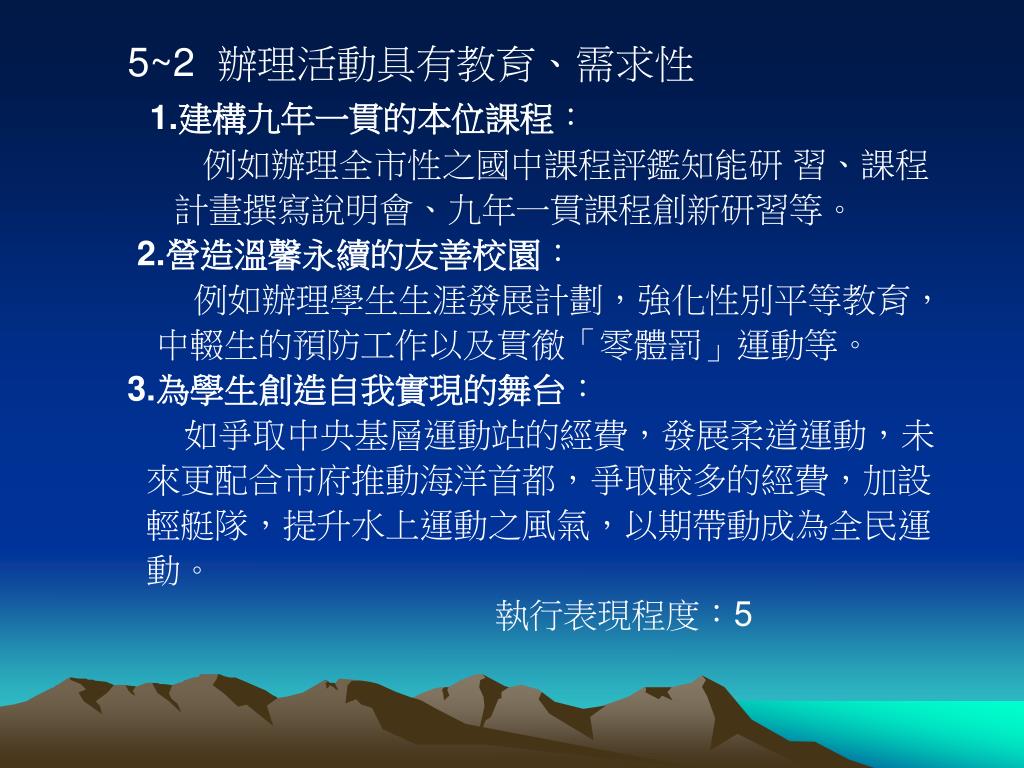 5~2 辦理活動具有教育、需求性

1.建構九年一貫的本位課程：

例如辦理全市性之國中課程評鑑知能研 習、課程計畫撰寫說明會、九年一貫課程創新研習等。

2.營造溫馨永續的友善校園：

例如辦理學生生涯發展計劃，強化性別平等教育，中輟生的預防工作以及貫徹「零體罰」運動等。

3.為學生創造自我實現的舞台：

如爭取中央基層運動站的經費，發展柔道運動，未來更配合市府推動海洋首都，爭取較多的經費，加設輕艇隊，提升水上運動之風氣，以期帶動成為全民運動。

執行表現程度：5